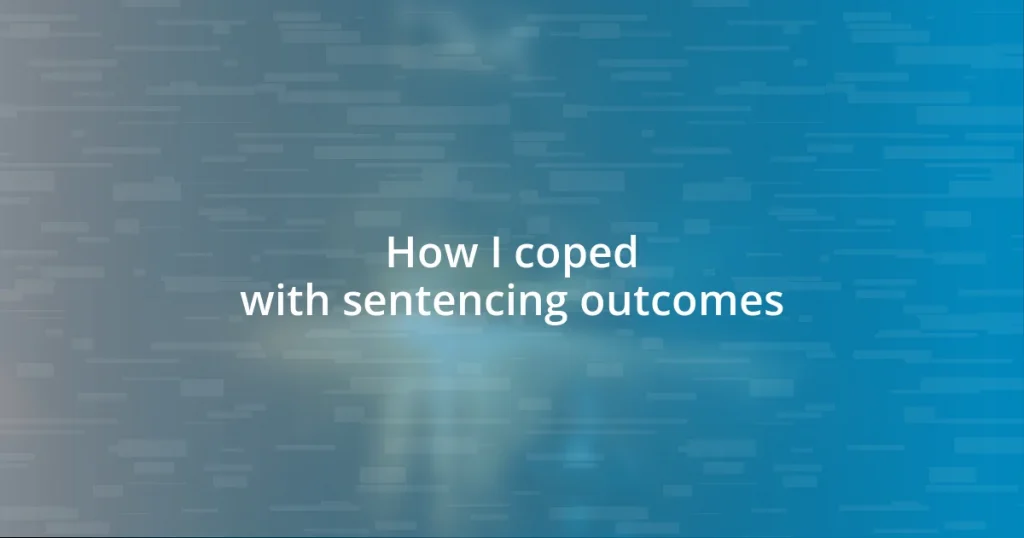 How I coped
with sentencing outcomes